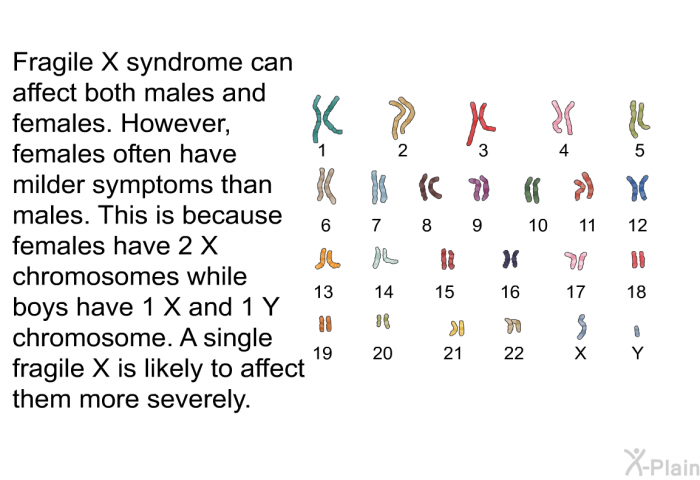 Fragile X syndrome can affect both males and females. However, females often have milder symptoms than males. This is because females have 2 X chromosomes while boys have 1 X and 1 Y chromosome. A single fragile X is likely to affect them more severely.

1 2 3 4 5
6 7 8 9 10 11 12
13 14 15 16 17 18
19 20 21 22 X Y

X-Plain